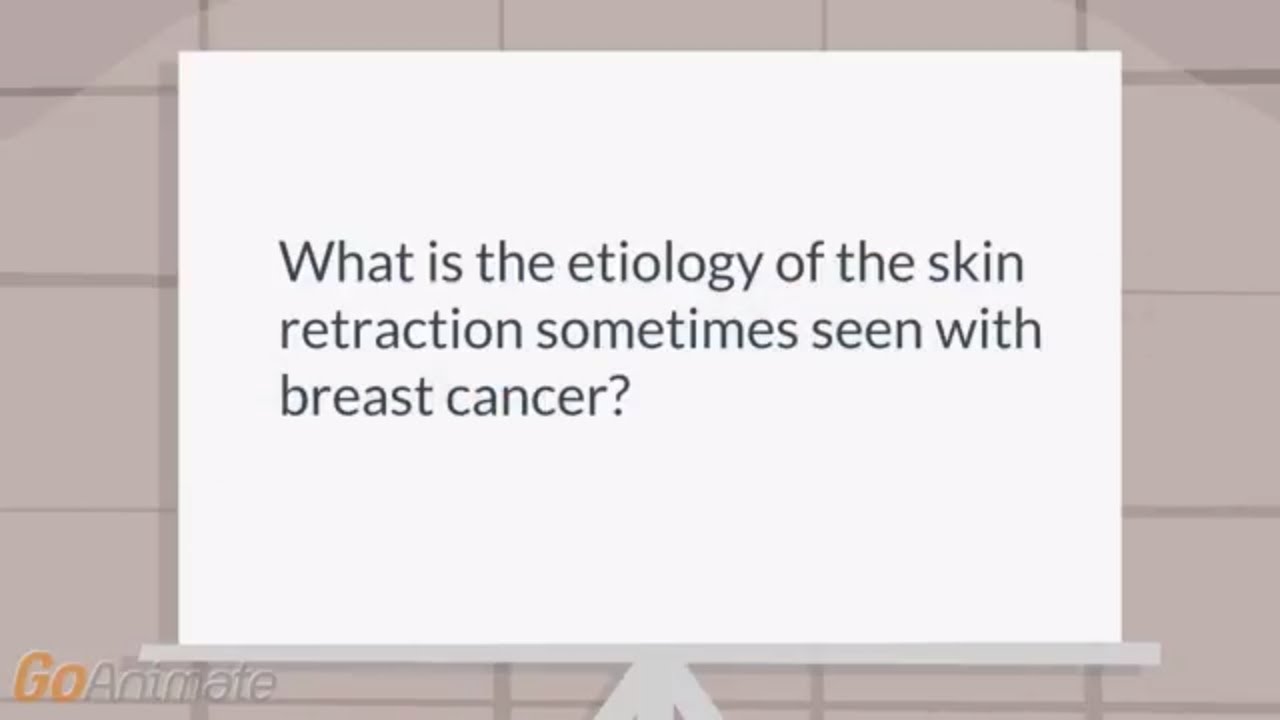 What is the etiology of the skin retraction sometimes seen with breast cancer?

GoAnimate